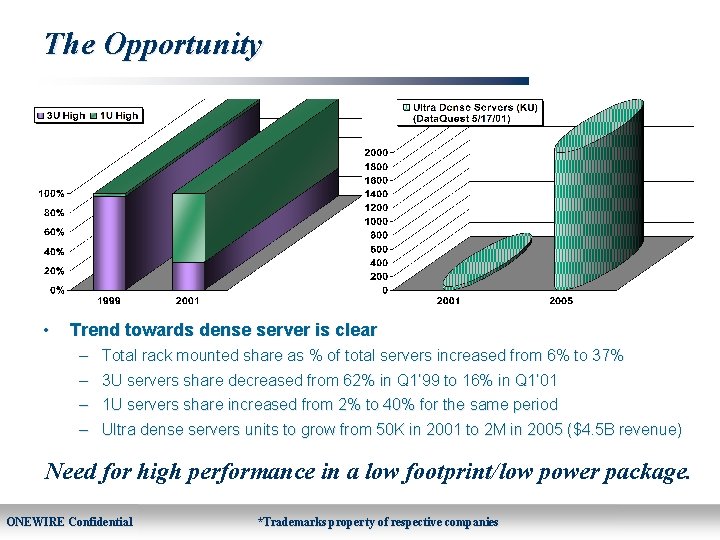 The Opportunity

3U High 1U High

100%
80%
60%
40%
20%
0%

1999
2001

Ultra Dense Servers (KU) (DataQuest 5/17/01)

2000
1800
1600
1400
1200
1000
800
600
400
200
0

2001
2005

• Trend towards dense server is clear
– Total rack mounted share as % of total servers increased from 6% to 37%
– 3U servers share decreased from 62% in Q1'99 to 16% in Q1'01
– 1U servers share increased from 2% to 40% for the same period
– Ultra dense servers units to grow from 50K in 2001 to 2M in 2005 ($4.5B revenue)

Need for high performance in a low footprint/low power package.

ONEWIRE Confidential

*Trademarks property of respective companies